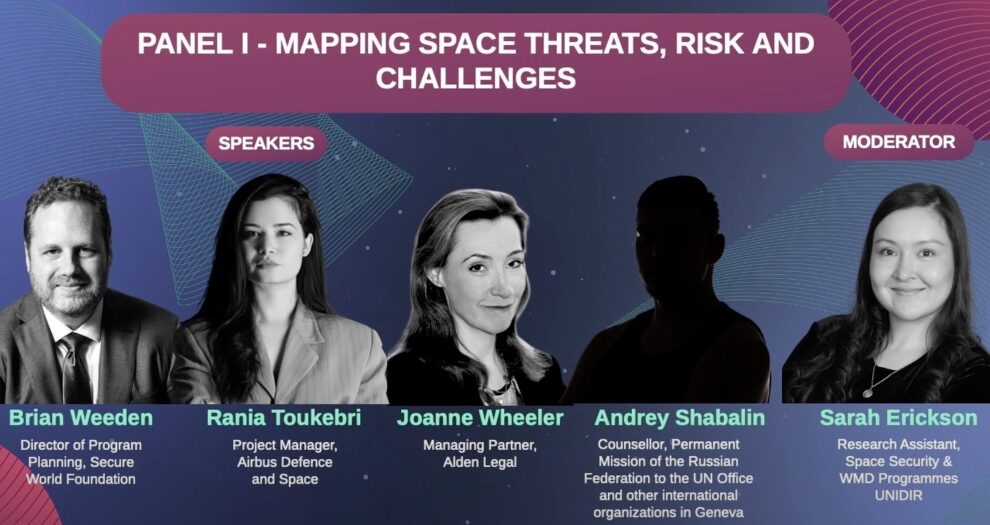 PANEL I - MAPPING SPACE THREATS, RISK AND CHALLENGES

SPEAKERS

MODERATOR

Brian Weeden
Director of Program Planning, Secure World Foundation

Rania Toukebri
Project Manager, Airbus Defence and Space

Joanne Wheeler
Managing Partner, Alden Legal

Andrey Shabalin
Counsellor, Permanent Mission of the Russian Federation to the UN Office and other international organizations in Geneva

Sarah Erickson
Research Assistant, Space Security & WMD Programmes UNIDIR